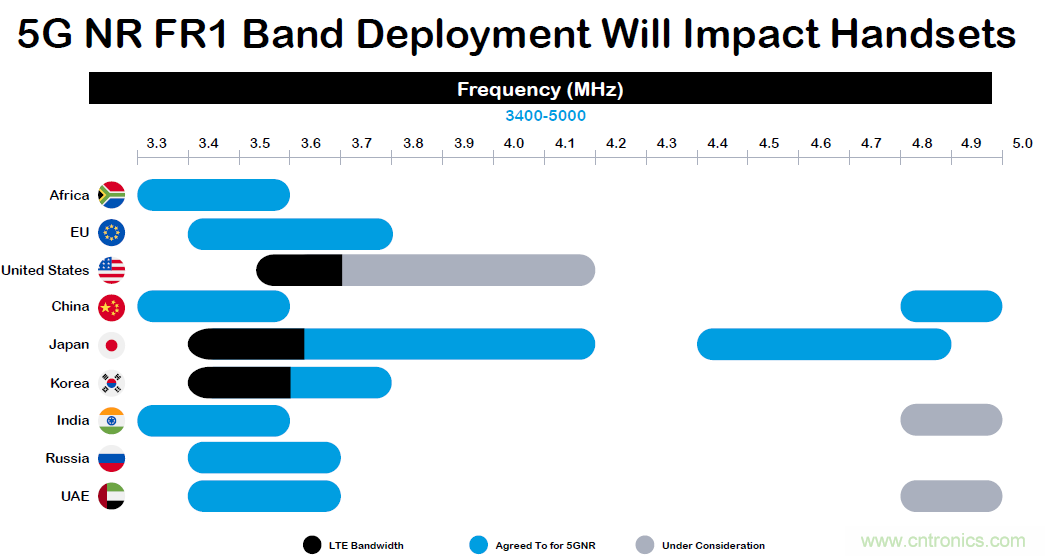 5G NR FR1 Band Deployment Will Impact Handsets

Frequency (MHz)

3400-5000

3.3 3.4 3.5 3.6 3.7 3.8 3.9 4.0 4.1 4.2 4.3 4.4 4.5 4.6 4.7 4.8 4.9 5.0

Africa

EU

United States

China

Japan

Korea

India

Russia

UAE

LTE Bandwidth

Agreed To for 5GNR

Under Consideration

www.cntronics.com